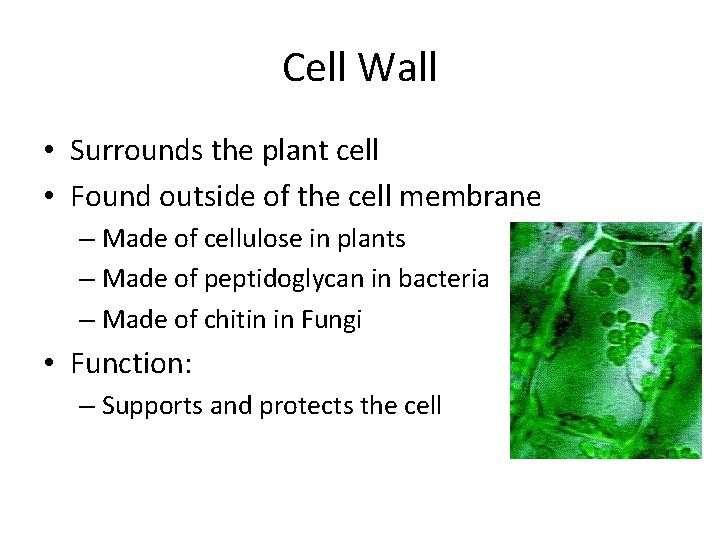 Cell Wall

• Surrounds the plant cell
• Found outside of the cell membrane
– Made of cellulose in plants
– Made of peptidoglycan in bacteria
– Made of chitin in Fungi
• Function:
– Supports and protects the cell